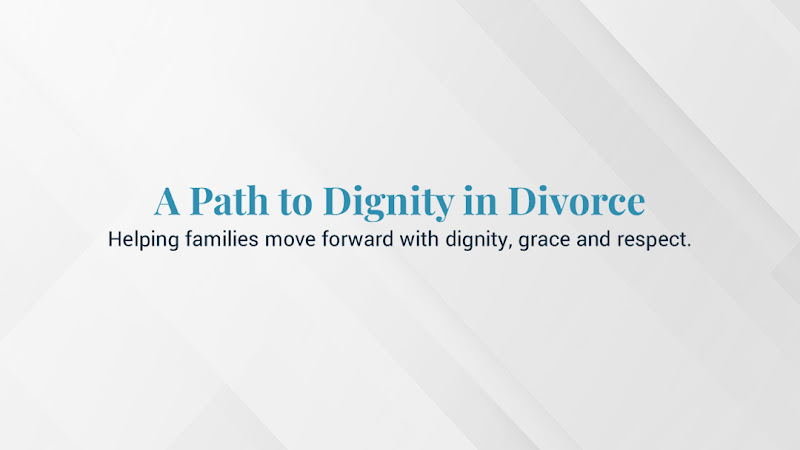 A Path to Dignity in Divorce

Helping families move forward with dignity, grace and respect.